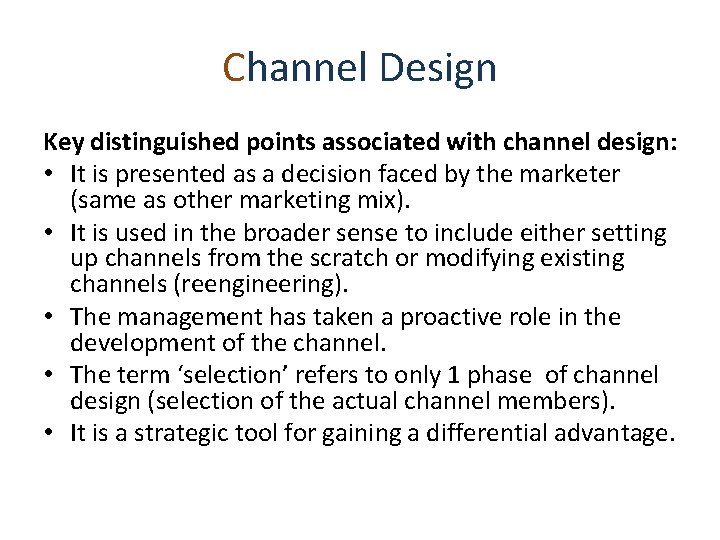 Channel Design

Key distinguished points associated with channel design:
• It is presented as a decision faced by the marketer (same as other marketing mix).
• It is used in the broader sense to include either setting up channels from the scratch or modifying existing channels (reengineering).
• The management has taken a proactive role in the development of the channel.
• The term ‘selection’ refers to only 1 phase of channel design (selection of the actual channel members).
• It is a strategic tool for gaining a differential advantage.